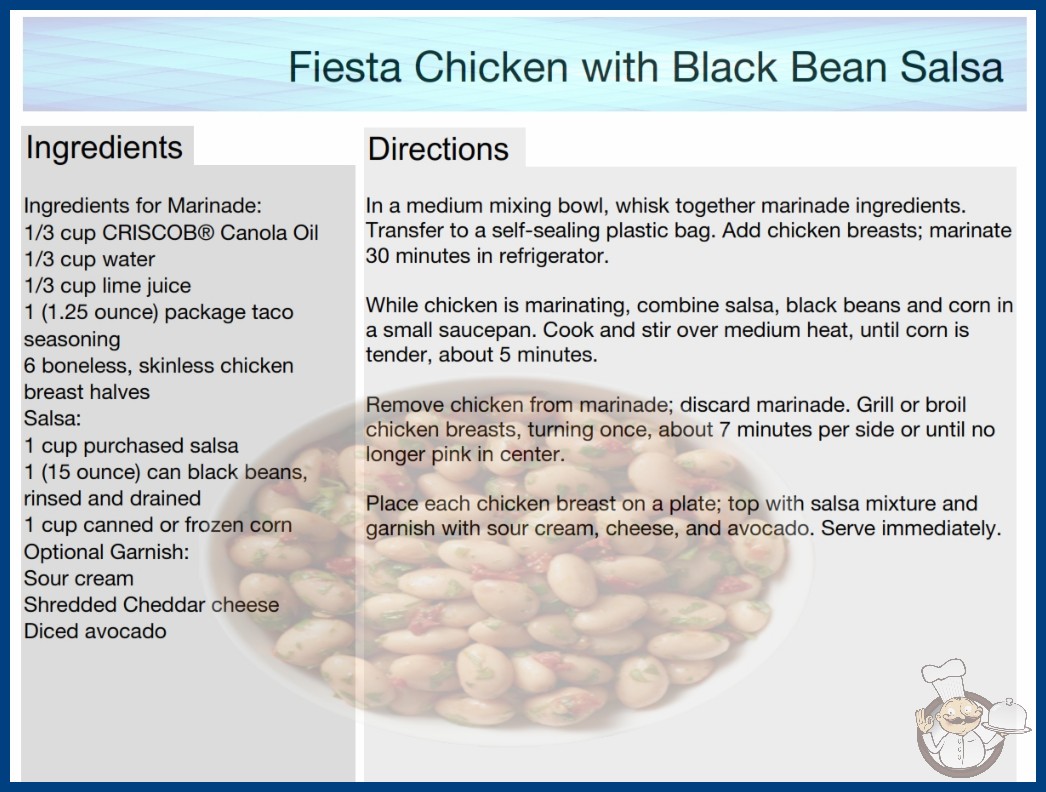 Fiesta Chicken with Black Bean Salsa

Ingredients

Ingredients for Marinade:
1/3 cup CRISCOB® Canola Oil
1/3 cup water
1/3 cup lime juice
1 (1.25 ounce) package taco seasoning
6 boneless, skinless chicken breast halves
Salsa:
1 cup purchased salsa
1 (15 ounce) can black beans, rinsed and drained
1 cup canned or frozen corn
Optional Garnish:
Sour cream
Shredded Cheddar cheese
Diced avocado

Directions

In a medium mixing bowl, whisk together marinade ingredients. Transfer to a self-sealing plastic bag. Add chicken breasts; marinate 30 minutes in refrigerator.

While chicken is marinating, combine salsa, black beans and corn in a small saucepan. Cook and stir over medium heat, until corn is tender, about 5 minutes.

Remove chicken from marinade; discard marinade. Grill or broil chicken breasts, turning once, about 7 minutes per side or until no longer pink in center.

Place each chicken breast on a plate; top with salsa mixture and garnish with sour cream, cheese, and avocado. Serve immediately.